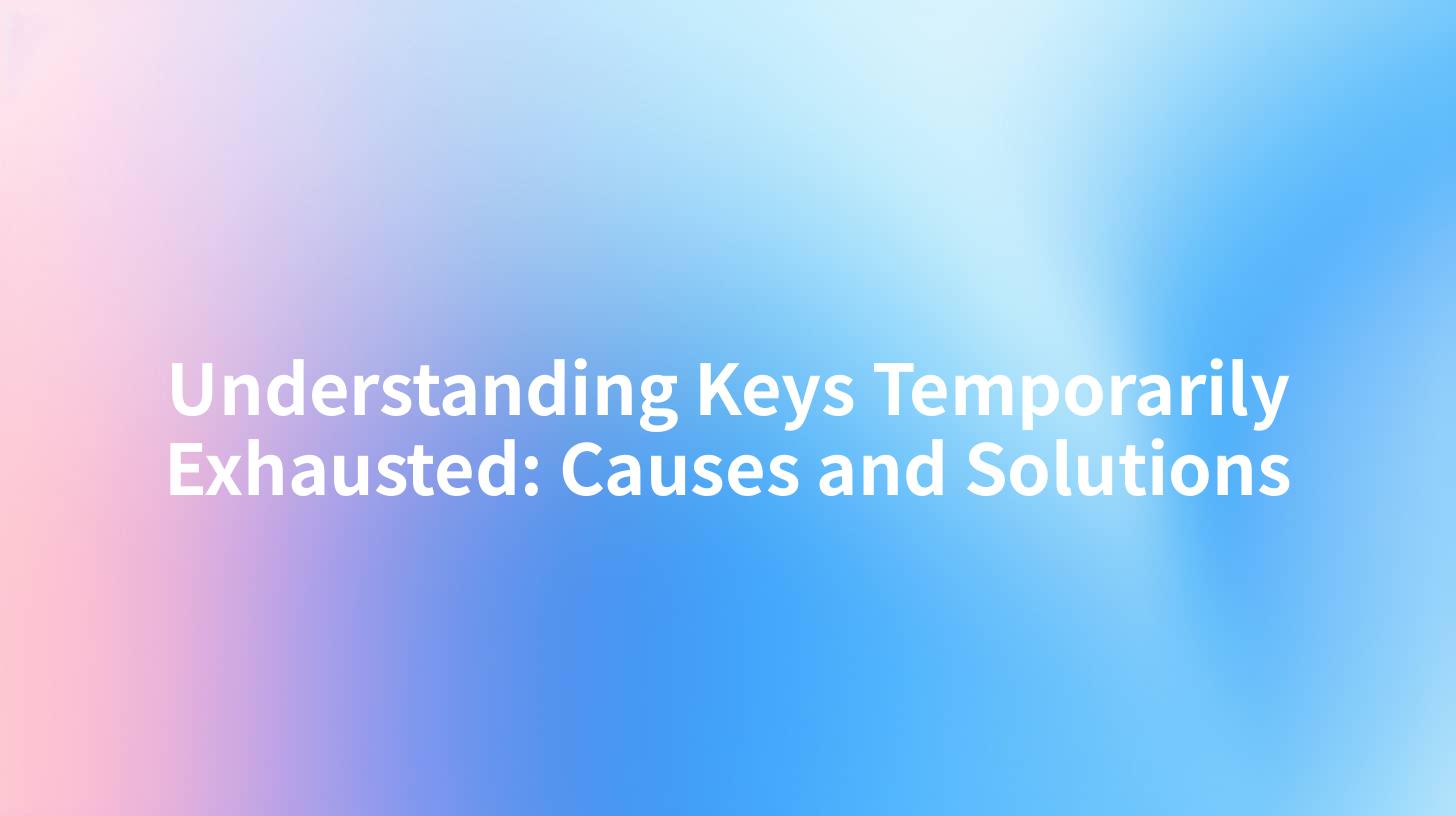 Understanding Keys Temporarily Exhausted: Causes and Solutions